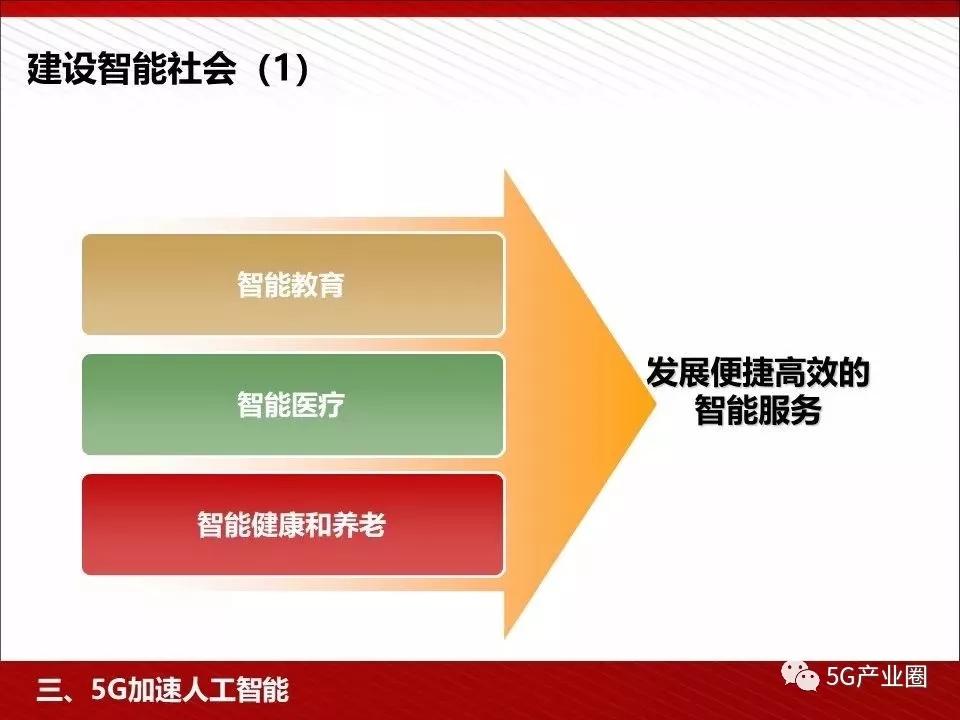 建设智能社会（1）

智能教育

智能医疗

智能健康和养老

发展便捷高效的智能服务

三、5G加速人工智能

5G产业圈